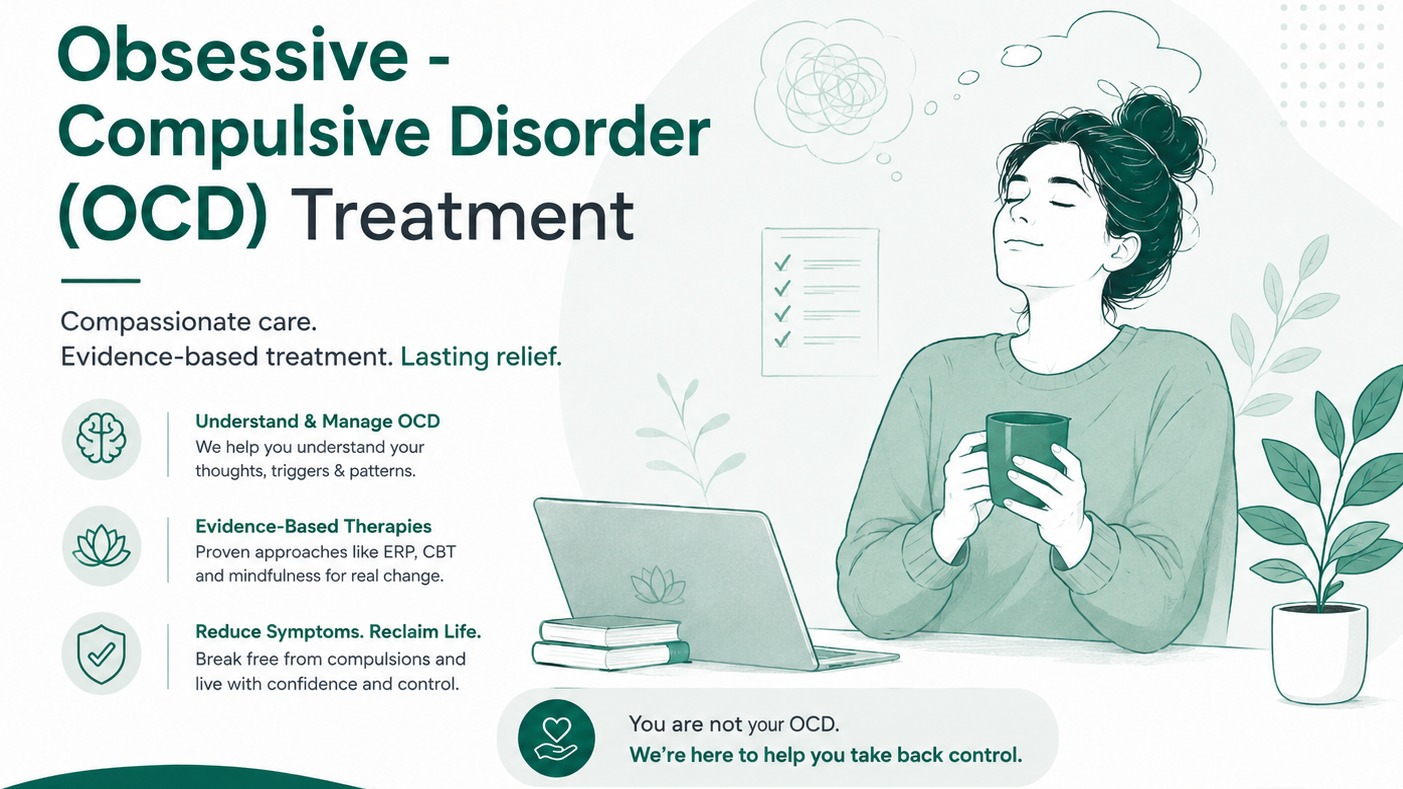 Obsessive - Compulsive Disorder (OCD) Treatment

Compassionate care.
Evidence-based treatment. Lasting relief.

Understand & Manage OCD
We help you understand your thoughts, triggers & patterns.

Evidence-Based Therapies
Proven approaches like ERP, CBT and mindfulness for real change.

Reduce Symptoms. Reclaim Life.
Break free from compulsions and live with confidence and control.

You are not your OCD.
We're here to help you take back control.